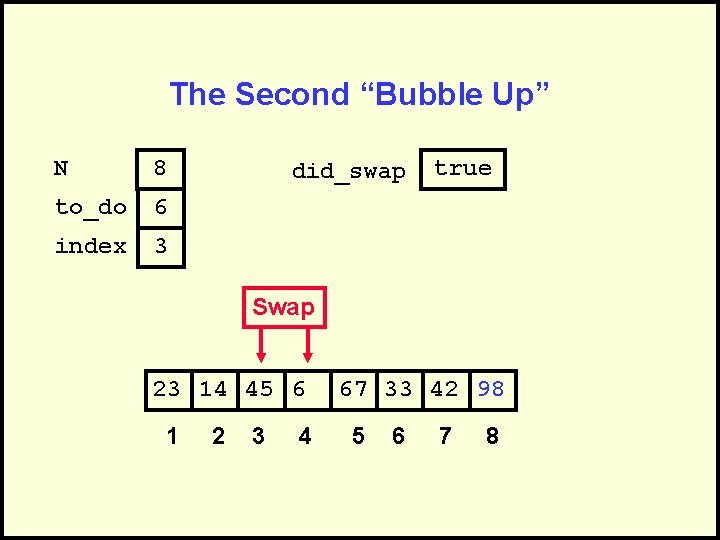 The Second “Bubble Up”

N 8
to_do 6
index 3

did_swap true

Swap

| 23 | 14 | 45 | 6 | 67 | 33 | 42 | 98 |
|---|---|---|---|---|---|---|---|
| 1 | 2 | 3 | 4 | 5 | 6 | 7 | 8 |